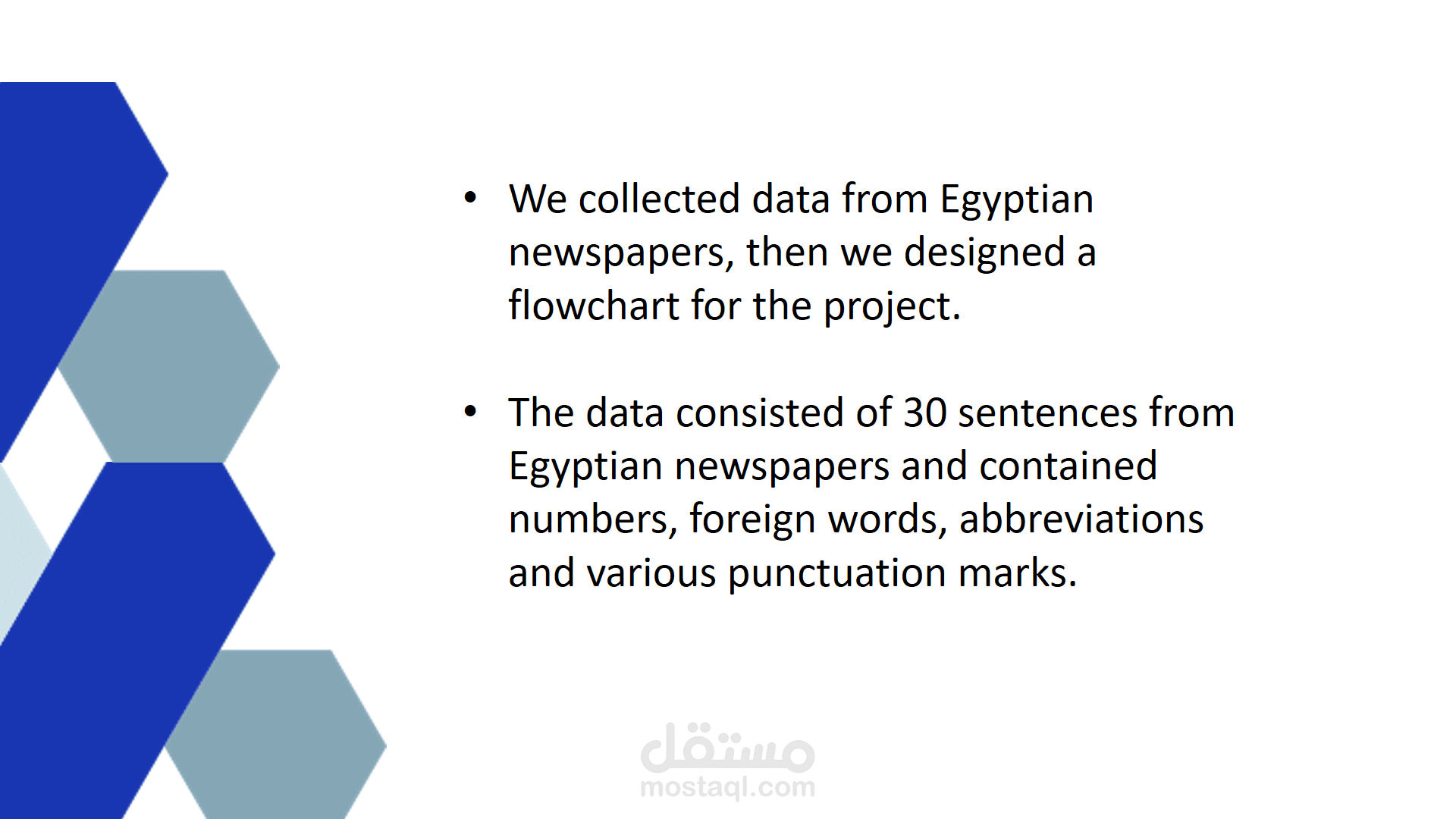 • We collected data from Egyptian newspapers, then we designed a flowchart for the project.

• The data consisted of 30 sentences from Egyptian newspapers and contained numbers, foreign words, abbreviations and various punctuation marks.

مستقل
mostaql.com